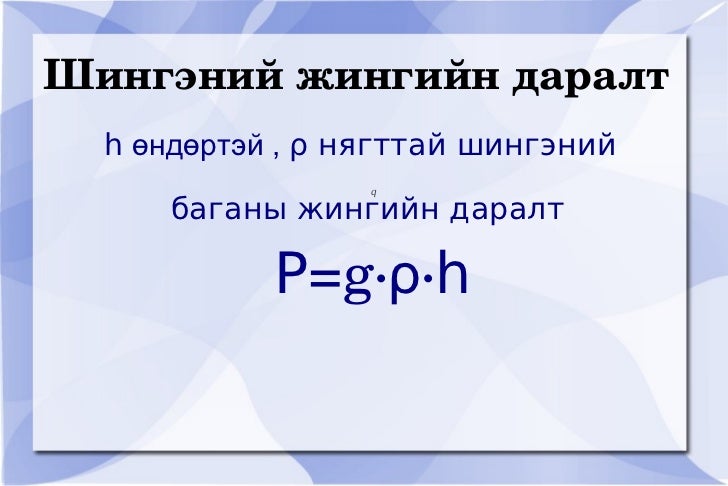 Шингэний жингийн даралт

h өндөртэй , ρ нягттай шингэний

q

баганы жингийн даралт

$P=g \cdot \rho \cdot h$